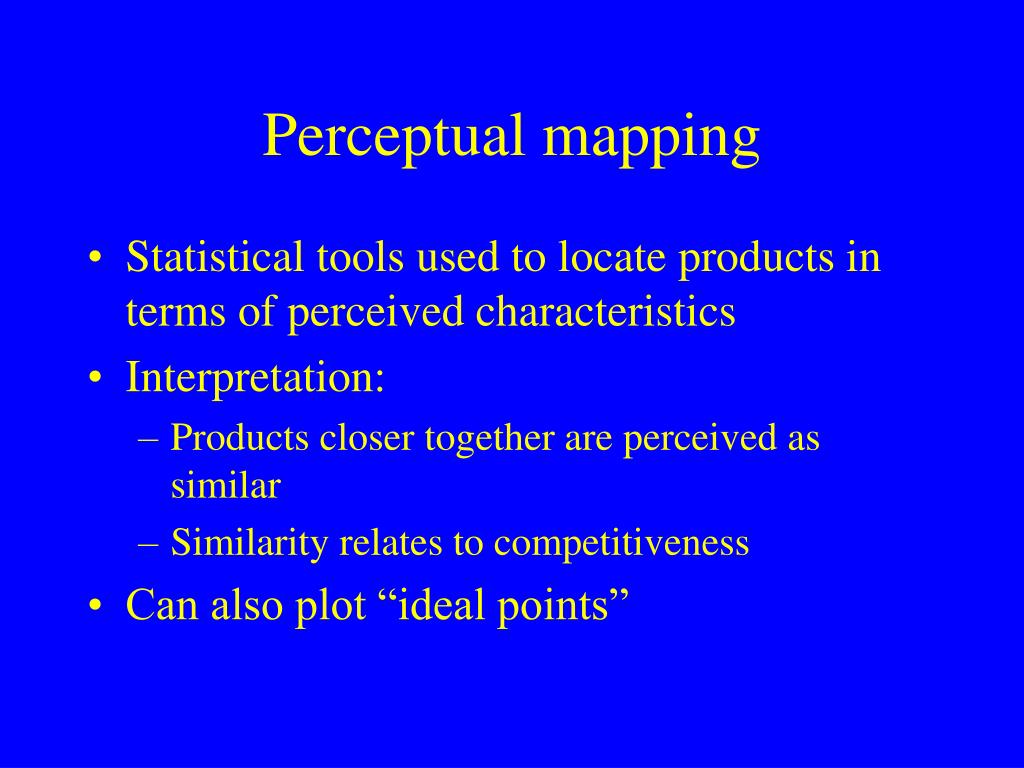 Perceptual mapping

• Statistical tools used to locate products in terms of perceived characteristics
• Interpretation:
– Products closer together are perceived as similar
– Similarity relates to competitiveness
• Can also plot “ideal points”